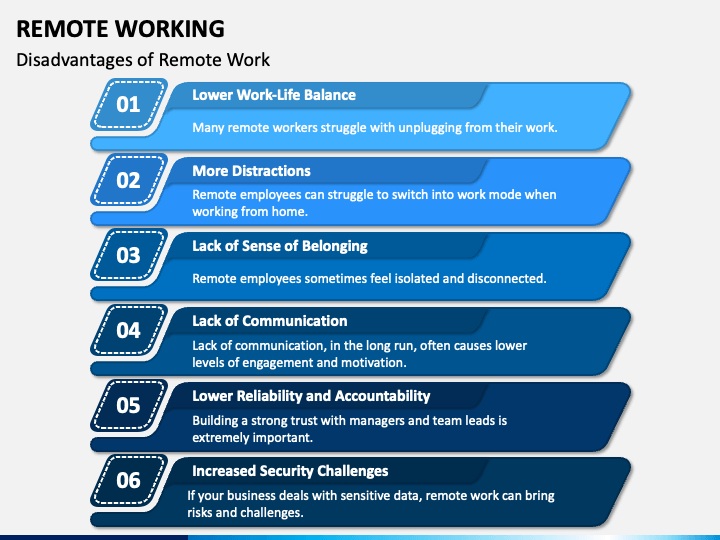 REMOTE WORKING

Disadvantages of Remote Work

01

Lower Work-Life Balance

Many remote workers struggle with unplugging from their work.

02

More Distractions

Remote employees can struggle to switch into work mode when working from home.

03

Lack of Sense of Belonging

Remote employees sometimes feel isolated and disconnected.

04

Lack of Communication

Lack of communication, in the long run, often causes lower levels of engagement and motivation.

05

Lower Reliability and Accountability

Building a strong trust with managers and team leads is extremely important.

06

Increased Security Challenges

If your business deals with sensitive data, remote work can bring risks and challenges.